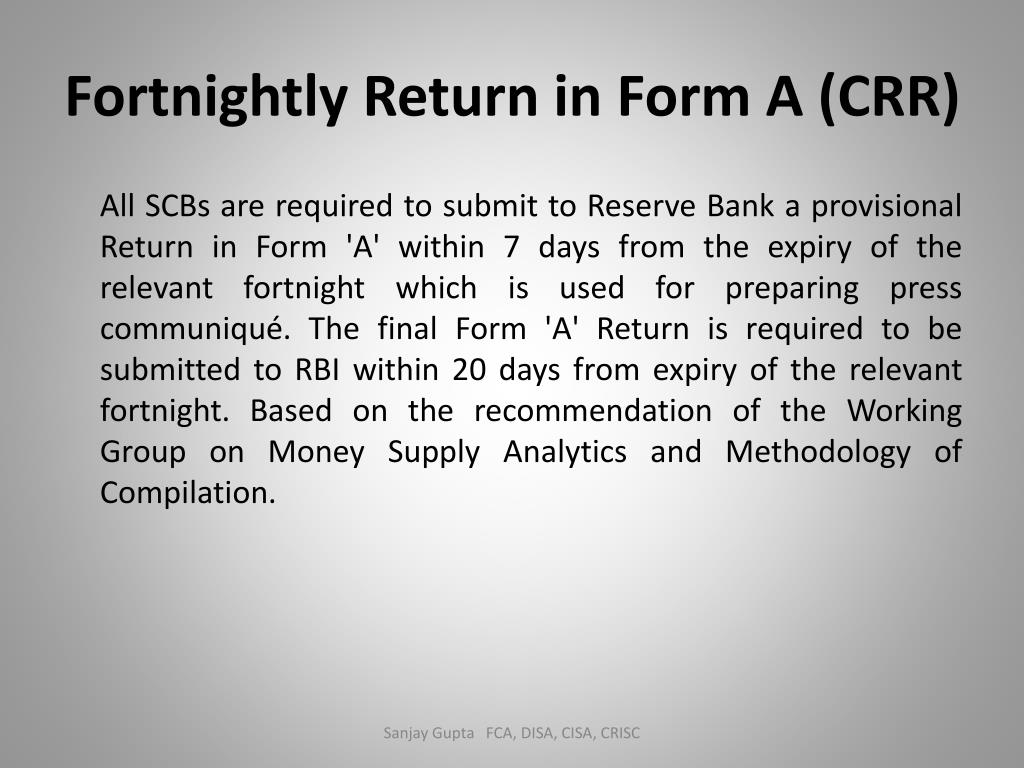 Fortnightly Return in Form A (CRR)

All SCBs are required to submit to Reserve Bank a provisional Return in Form 'A' within 7 days from the expiry of the relevant fortnight which is used for preparing press communiqué. The final Form 'A' Return is required to be submitted to RBI within 20 days from expiry of the relevant fortnight. Based on the recommendation of the Working Group on Money Supply Analytics and Methodology of Compilation.

Sanjay Gupta FCA, DISA, CISA, CRISC